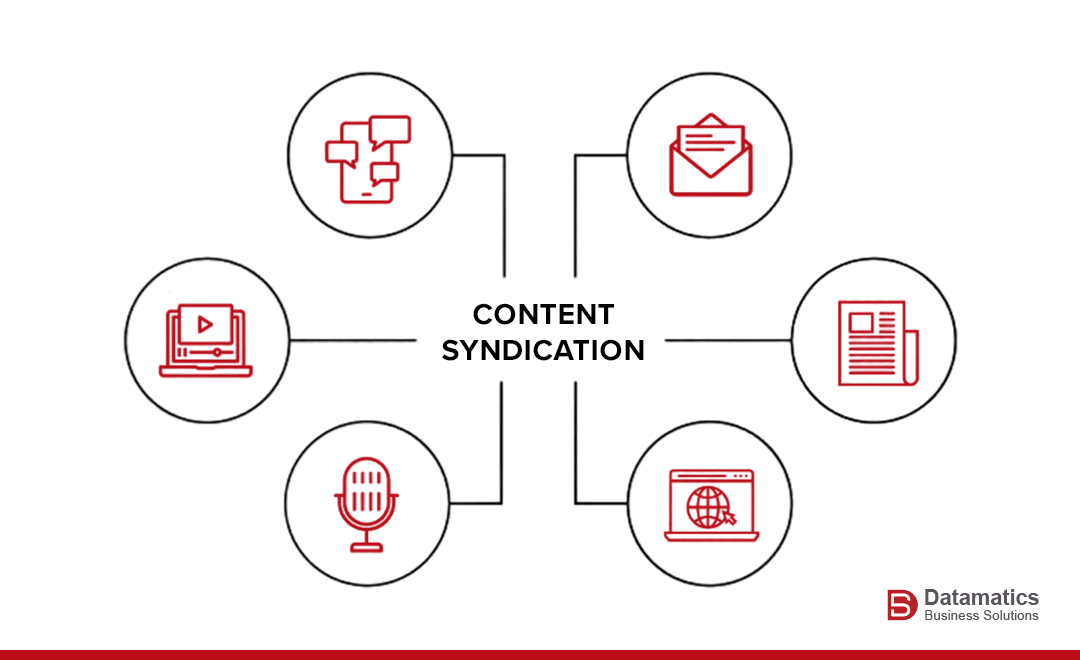 CONTENT SYNDICATION

Datamatics
Business Solutions